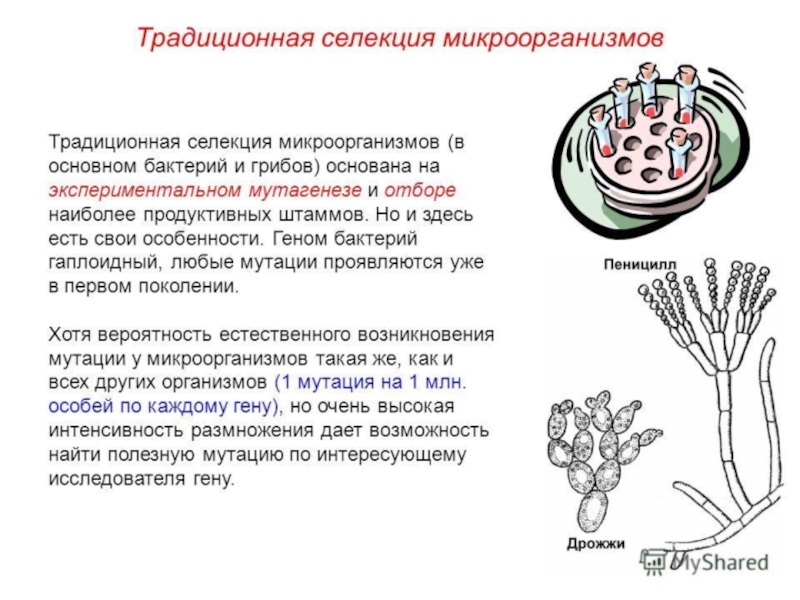 Традиционная селекция микроорганизмов

Традиционная селекция микроорганизмов (в основном бактерий и грибов) основана на экспериментальном мутагенезе и отборе наиболее продуктивных штаммов. Но и здесь есть свои особенности. Геном бактерий гаплоидный, любые мутации проявляются уже в первом поколении.

Хотя вероятность естественного возникновения мутации у микроорганизмов такая же, как и всех других организмов (1 мутация на 1 млн. особей по каждому гену), но очень высокая интенсивность размножения дает возможность найти полезную мутацию по интересующему исследователя гену.

Пеницилл

Дрожжи

MyShared